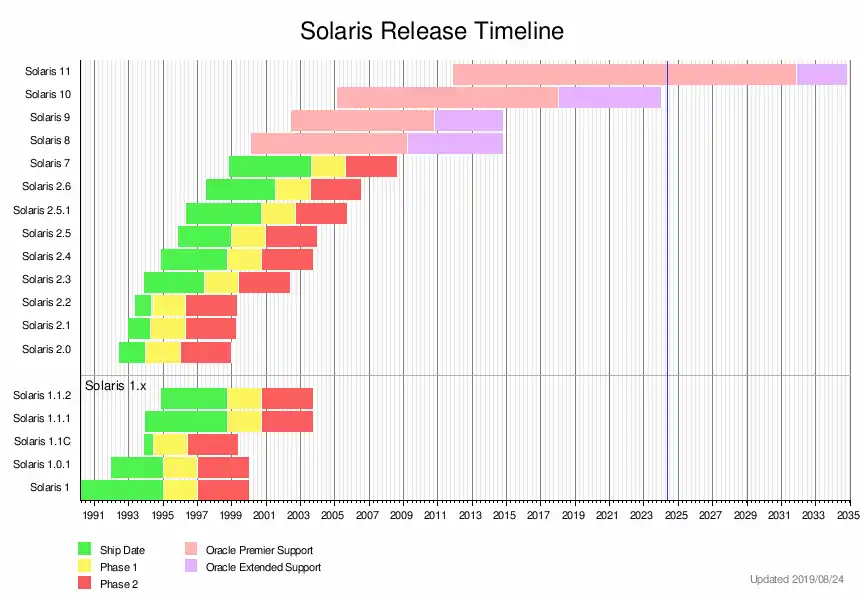 Solaris Release Timeline

Solaris 11
Solaris 10
Solaris 9
Solaris 8
Solaris 7
Solaris 2.6
Solaris 2.5.1
Solaris 2.5
Solaris 2.4
Solaris 2.3
Solaris 2.2
Solaris 2.1
Solaris 2.0

Solaris 1.x
Solaris 1.1.2
Solaris 1.1.1
Solaris 1.1C
Solaris 1.0.1
Solaris 1

1991 1993 1995 1997 1999 2001 2003 2005 2007 2009 2011 2013 2015 2017 2019 2021 2023 2025 2027 2029 2031 2033 2035

Ship Date
Phase 1
Phase 2
Oracle Premier Support
Oracle Extended Support

Updated 2019/08/24